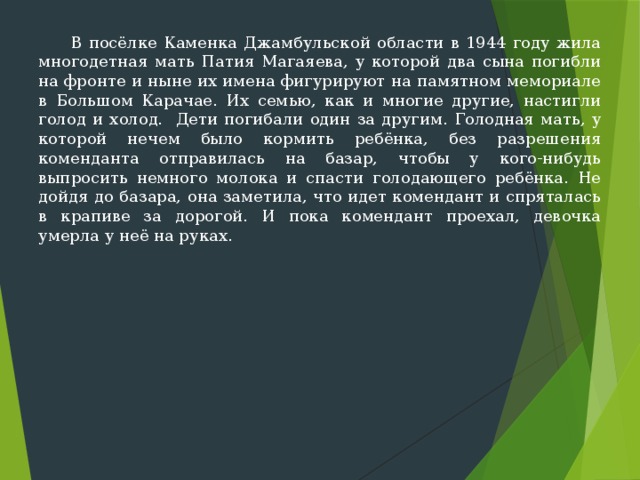 В посёлке Каменка Джамбульской области в 1944 году жила многодетная мать Патия Магаяева, у которой два сына погибли на фронте и ныне их имена фигурируют на памятном мемориале в Большом Карачае. Их семью, как и многие другие, настигли голод и холод. Дети погибали один за другим. Голодная мать, у которой нечем было кормить ребёнка, без разрешения коменданта отправилась на базар, чтобы у кого-нибудь выпросить немного молока и спасти голодающего ребёнка. Не дойдя до базара, она заметила, что идет комендант и спряталась в крапиве за дорогой. И пока комендант проехал, девочка умерла у неё на руках.